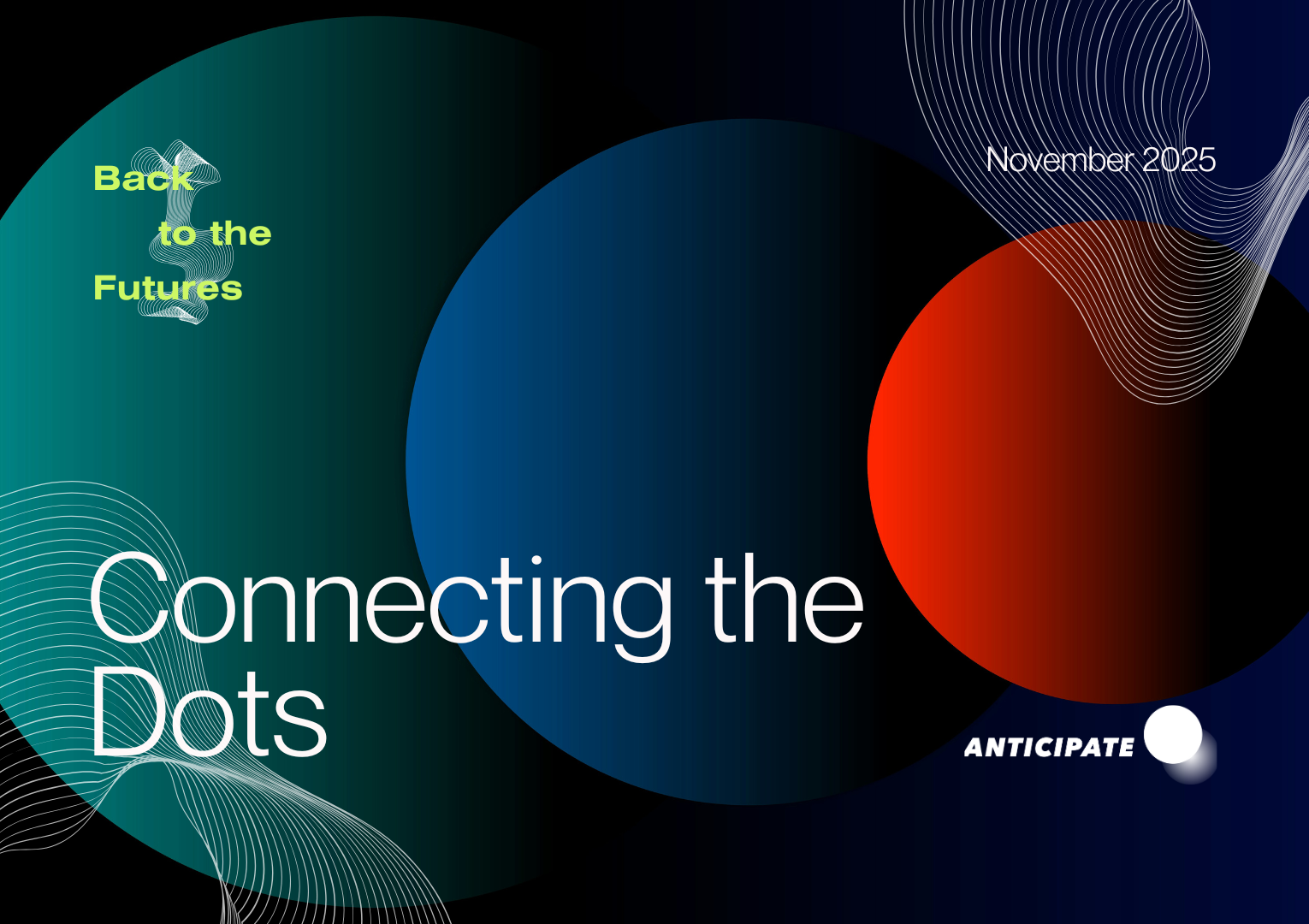 Back
to the
Futures

November 2025

Connecting the Dots

ANTICIPATE